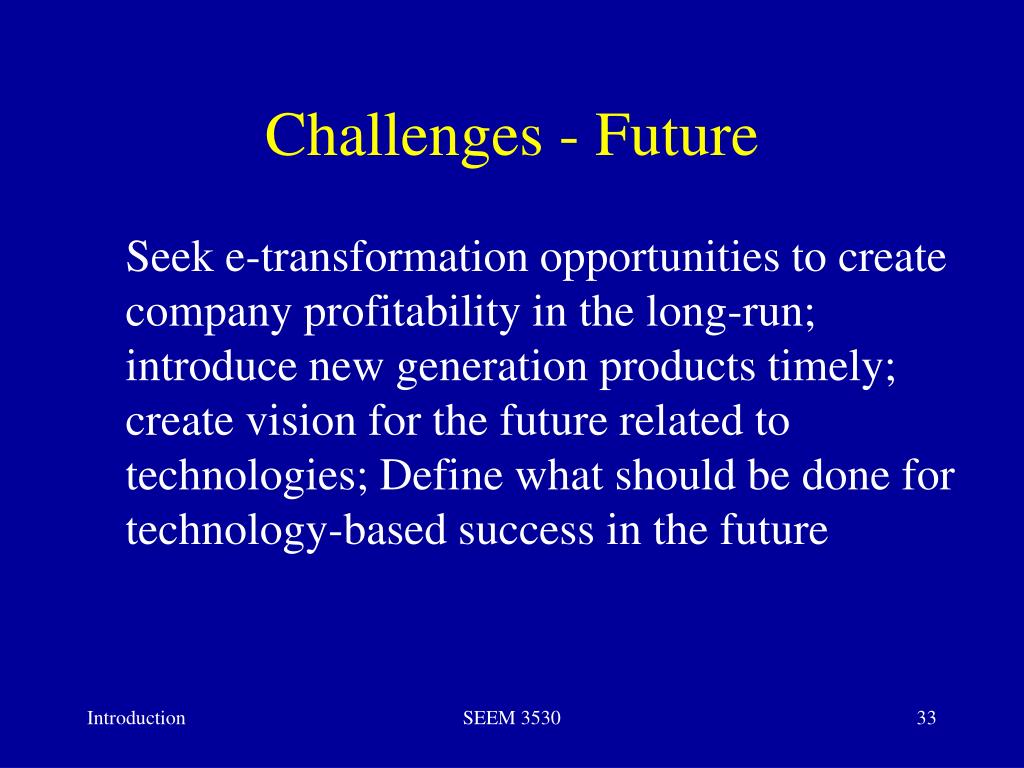 Challenges - Future

Seek e-transformation opportunities to create company profitability in the long-run; introduce new generation products timely; create vision for the future related to technologies; Define what should be done for technology-based success in the future

Introduction

SEEM 3530

33